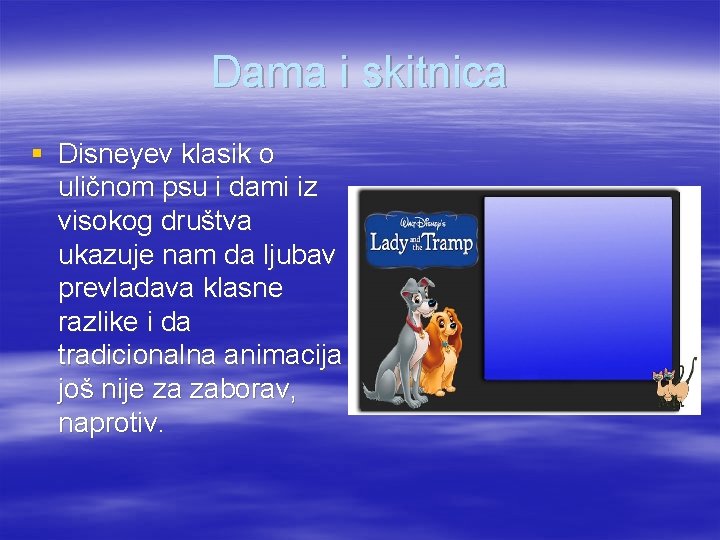 Dama i skitnica

▪ Disneyev klasik o uličnom psu i dami iz visokog društva ukazuje nam da ljubav prevladava klasne razlike i da tradicionalna animacija još nije za zaborav, naprotiv.

Walt Disney's
Lady and the Tramp